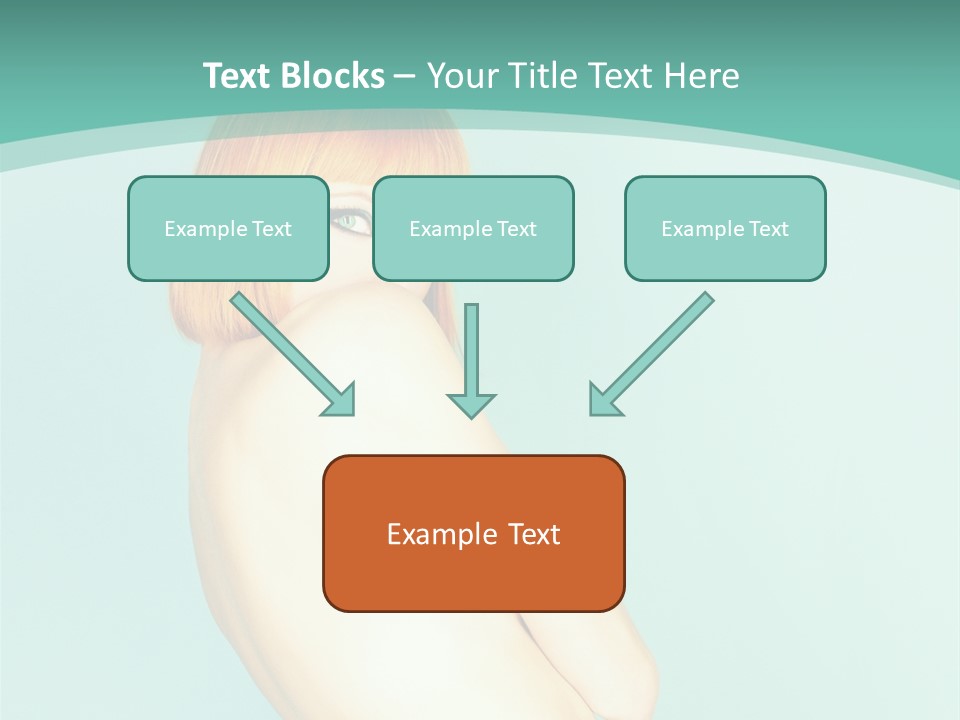 Text Blocks – Your Title Text Here

Example Text

Example Text

Example Text

Example Text